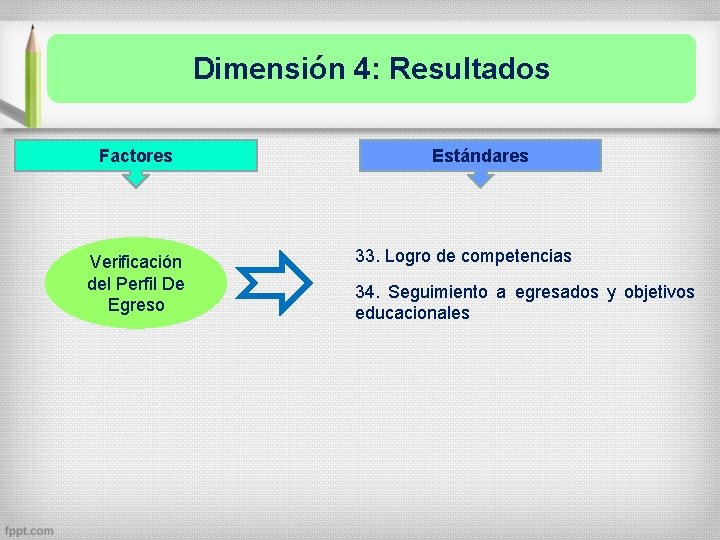 Dimensión 4: Resultados

Factores

Estándares

Verificación del Perfil De Egreso

33. Logro de competencias

34. Seguimiento a egresados y objetivos educacionales

fppt.com